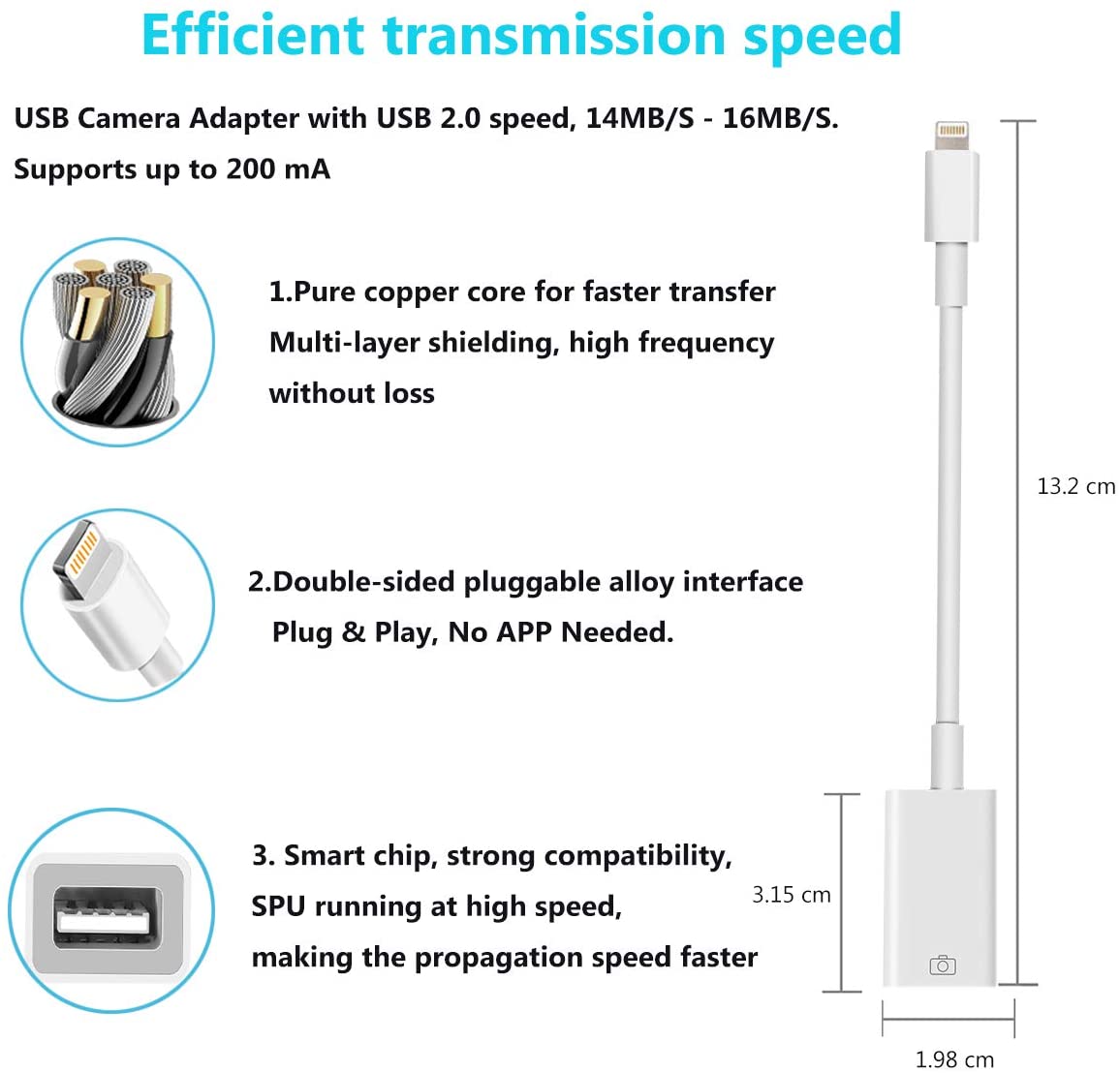 Efficient transmission speed

USB Camera Adapter with USB 2.0 speed, 14MB/S - 16MB/S.
Supports up to 200 mA

1.Pure copper core for faster transfer
Multi-layer shielding, high frequency
without loss

2.Double-sided pluggable alloy interface
Plug & Play, No APP Needed.

3. Smart chip, strong compatibility,
SPU running at high speed,
making the propagation speed faster

13.2 cm

3.15 cm

1.98 cm